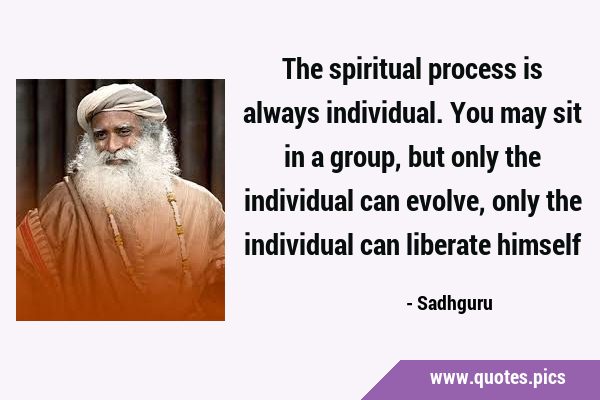 The spiritual process is always individual. You may sit in a group, but only the individual can evolve, only the individual can liberate himself

- Sadhguru

www.quotes.pics